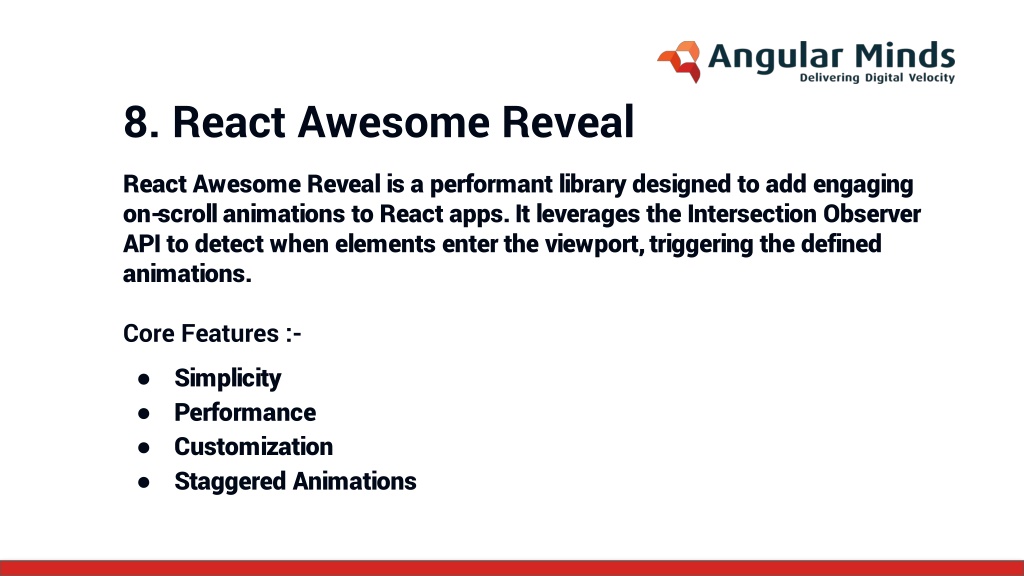 Angular Minds
Delivering Digital Velocity

8. React Awesome Reveal

React Awesome Reveal is a performant library designed to add engaging on-scroll animations to React apps. It leverages the Intersection Observer API to detect when elements enter the viewport, triggering the defined animations.

Core Features :-

● Simplicity
● Performance
● Customization
● Staggered Animations